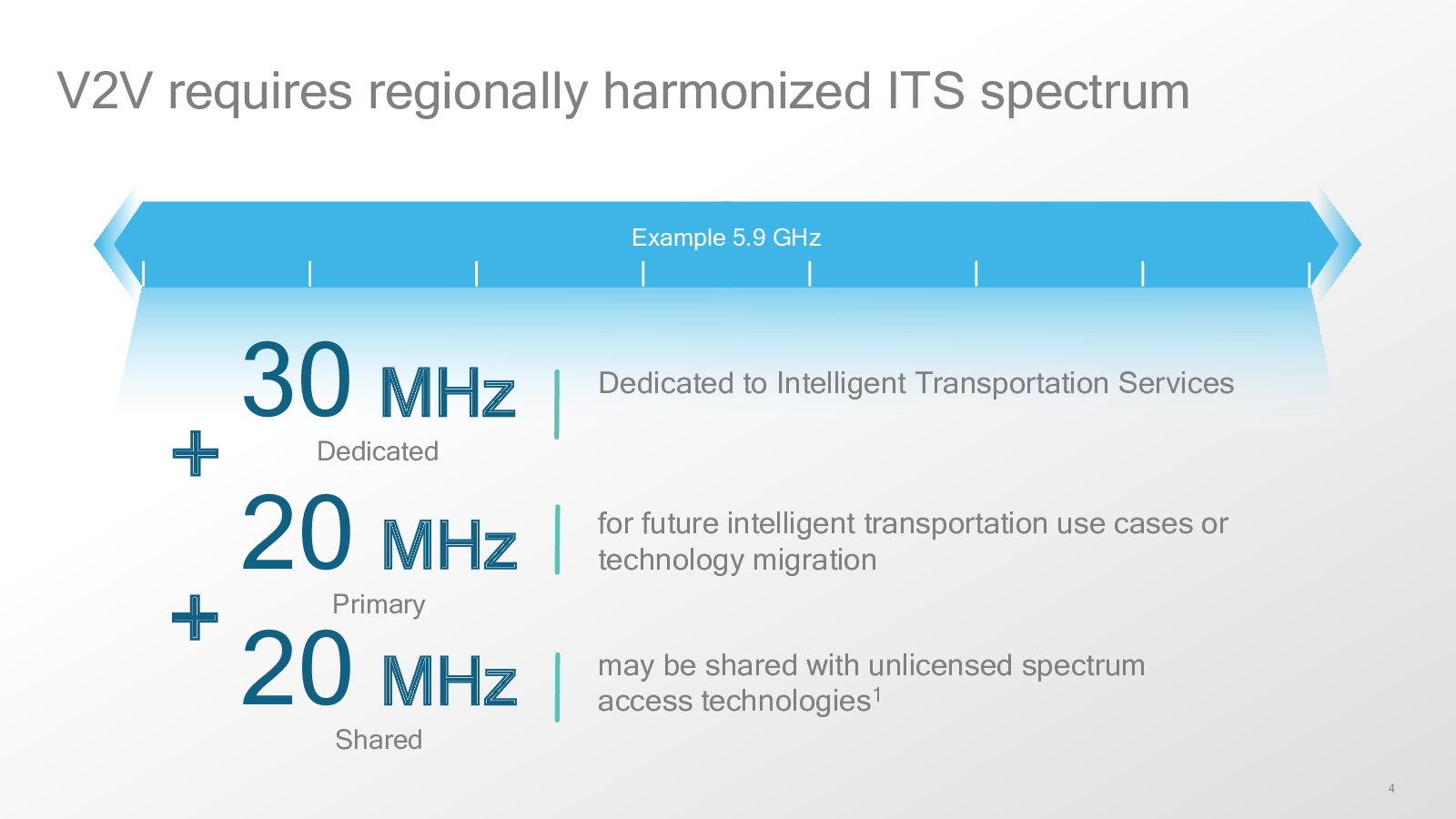 V2V requires regionally harmonized ITS spectrum

Example 5.9 GHz

30 MHz
Dedicated

Dedicated to Intelligent Transportation Services

+

20 MHz
Primary

for future intelligent transportation use cases or technology migration

+

20 MHz
Shared

may be shared with unlicensed spectrum access technologies$^1$

4